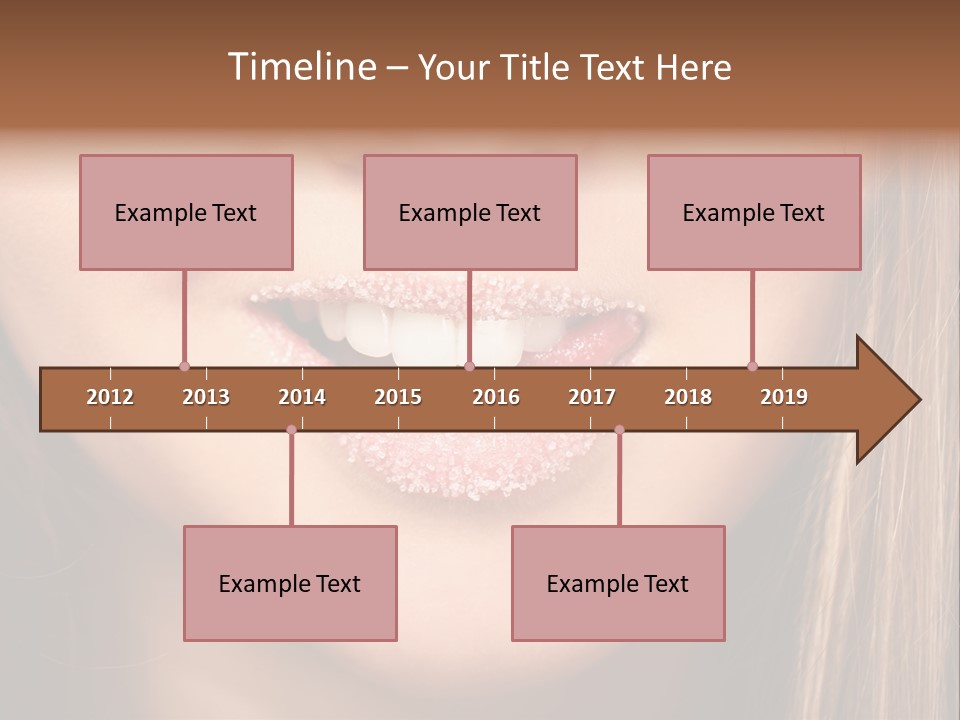 Timeline – Your Title Text Here

Example Text

Example Text

Example Text

2012 2013 2014 2015 2016 2017 2018 2019

Example Text

Example Text